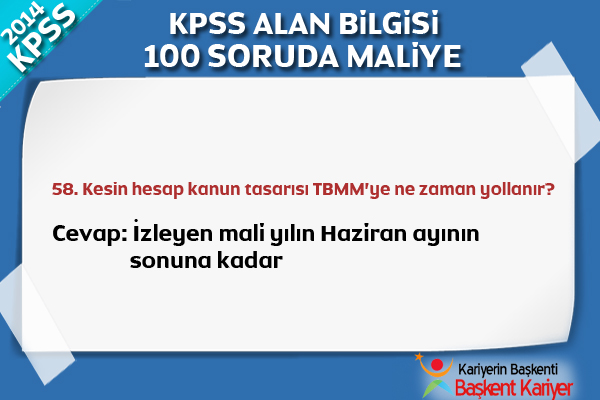 2014 KPSS

KPSS ALAN BİLGİSİ
100 SORUDA MALİYE

58. Kesin hesap kanun tasarısı TBMM'ye ne zaman yollanır?

Cevap: İzleyen mali yılın Haziran ayının sonuna kadar

Kariyerin Başkenti
Başkent Kariyer